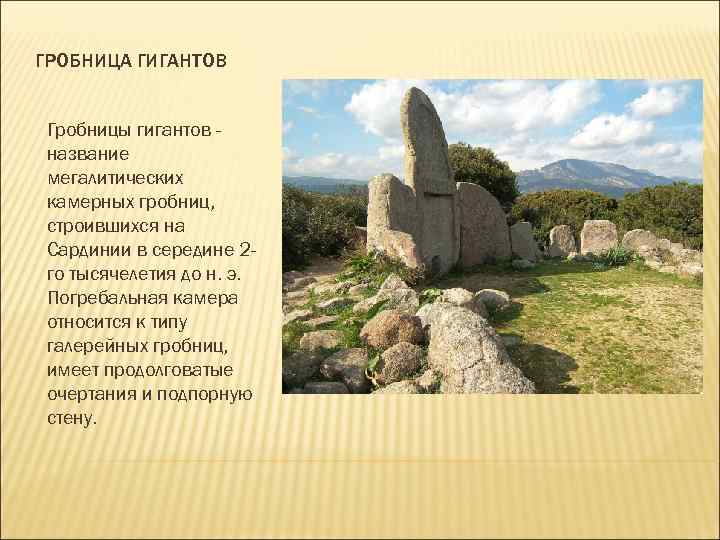 ГРОБНИЦА ГИГАНТОВ

Гробницы гигантов - название мегалитических камерных гробниц, строившихся на Сардинии в середине 2-го тысячелетия до н. э. Погребальная камера относится к типу галерейных гробниц, имеет продолговатые очертания и подпорную стену.